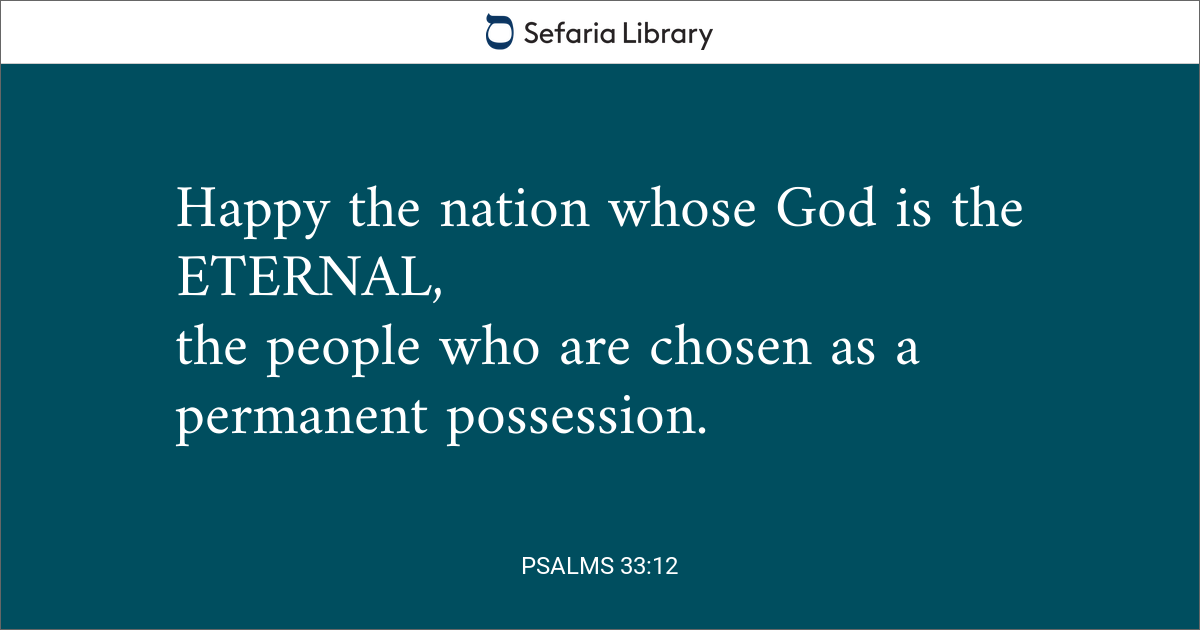 Sefaria Library

Happy the nation whose God is the ETERNAL,
the people who are chosen as a permanent possession.

PSALMS 33:12